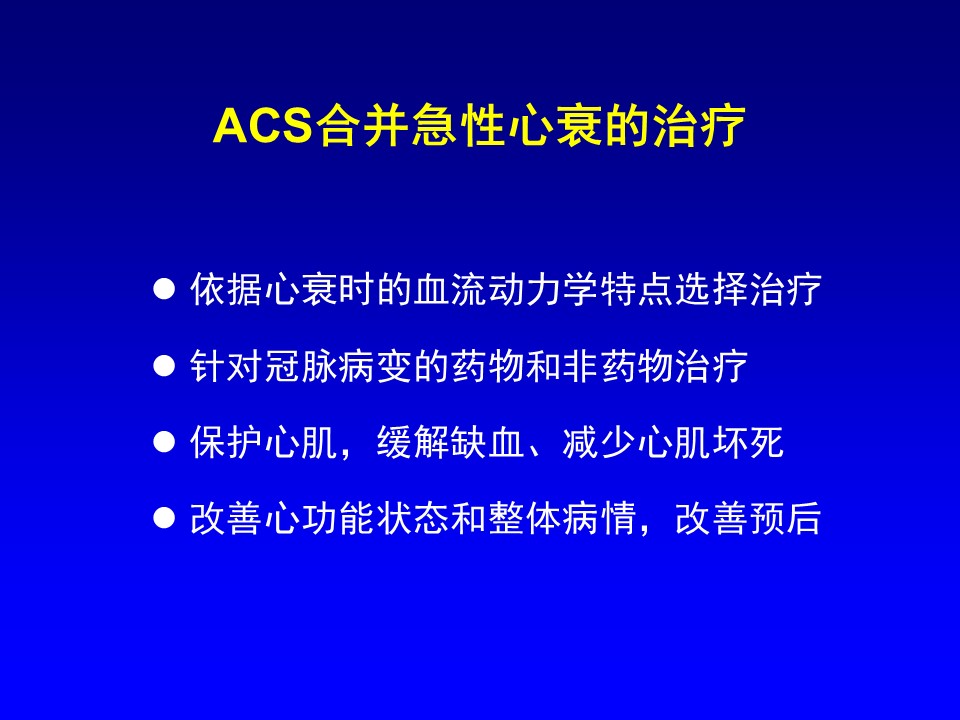 ACS合并急性心衰的治疗

● 依据心衰时的血流动力学特点选择治疗

● 针对冠脉病变的药物和非药物治疗

● 保护心肌，缓解缺血、减少心肌坏死

● 改善心功能状态和整体病情，改善预后